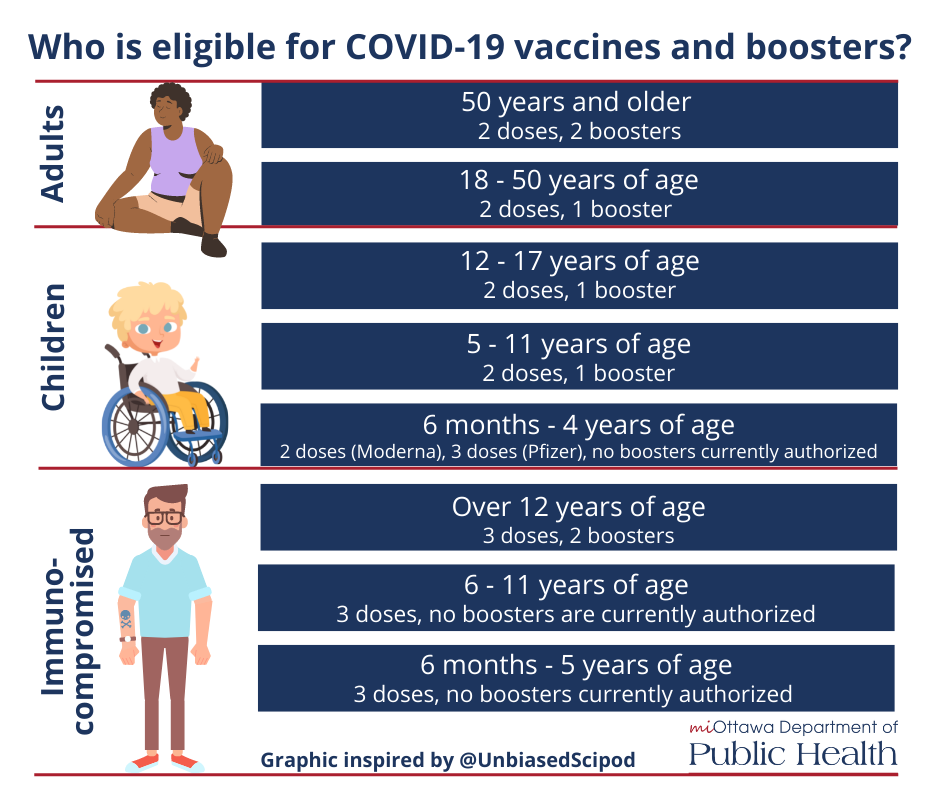 Who is eligible for COVID-19 vaccines and boosters?

Adults

50 years and older
2 doses, 2 boosters

18 - 50 years of age
2 doses, 1 booster

Children

12 - 17 years of age
2 doses, 1 booster

5 - 11 years of age
2 doses, 1 booster

6 months - 4 years of age
2 doses (Moderna), 3 doses (Pfizer), no boosters currently authorized

Immuno-compromised

Over 12 years of age
3 doses, 2 boosters

6 - 11 years of age
3 doses, no boosters are currently authorized

6 months - 5 years of age
3 doses, no boosters currently authorized

Graphic inspired by @UnbiasedScipod

miOttawa Department of
Public Health